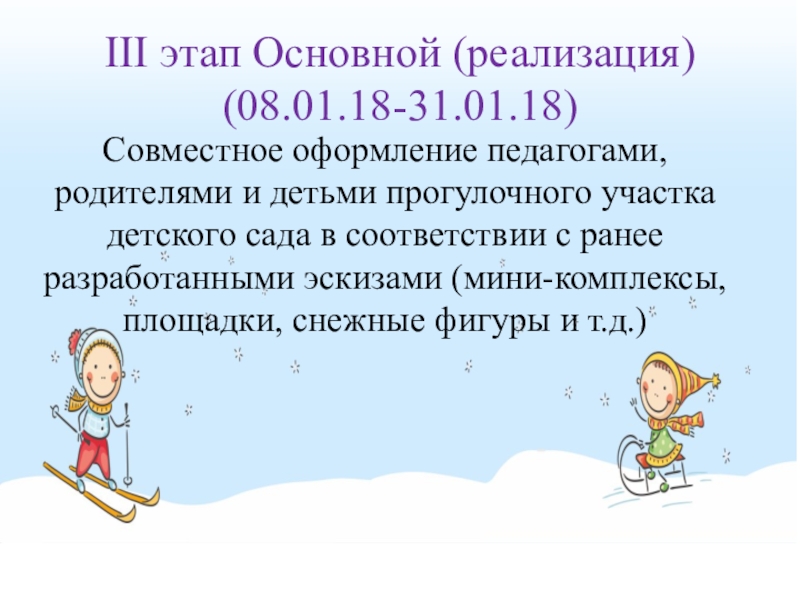 III этап Основной (реализация) (08.01.18-31.01.18)

Совместное оформление педагогами, родителями и детьми прогулочного участка детского сада в соответствии с ранее разработанными эскизами (мини-комплексы, площадки, снежные фигуры и т.д.)